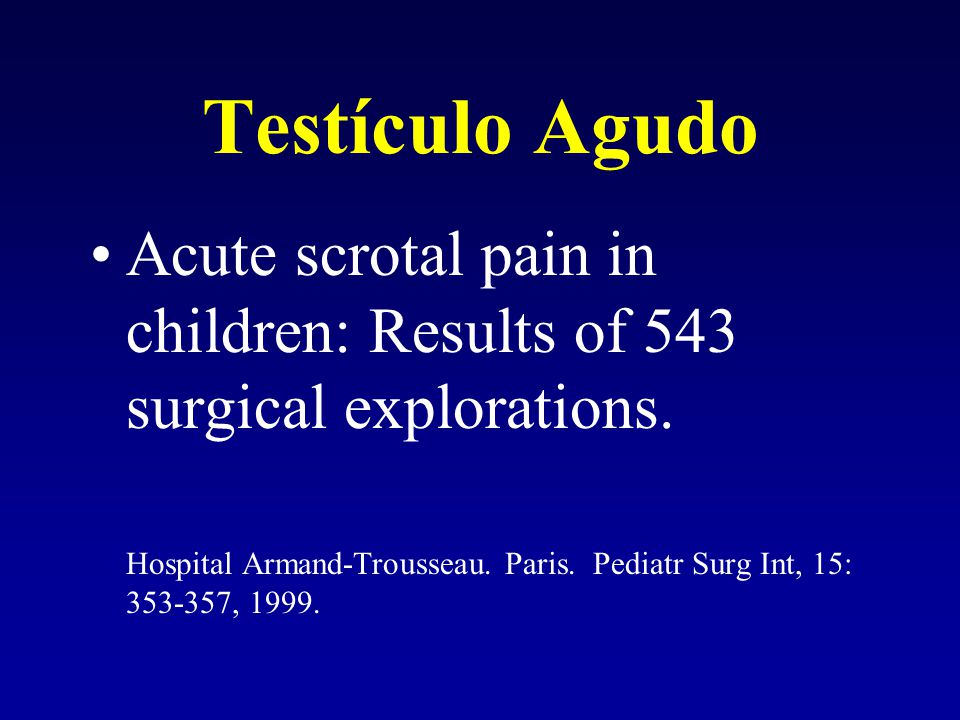 Testículo Agudo

• Acute scrotal pain in children: Results of 543 surgical explorations.

Hospital Armand-Trousseau. Paris. Pediatr Surg Int, 15: 353-357, 1999.